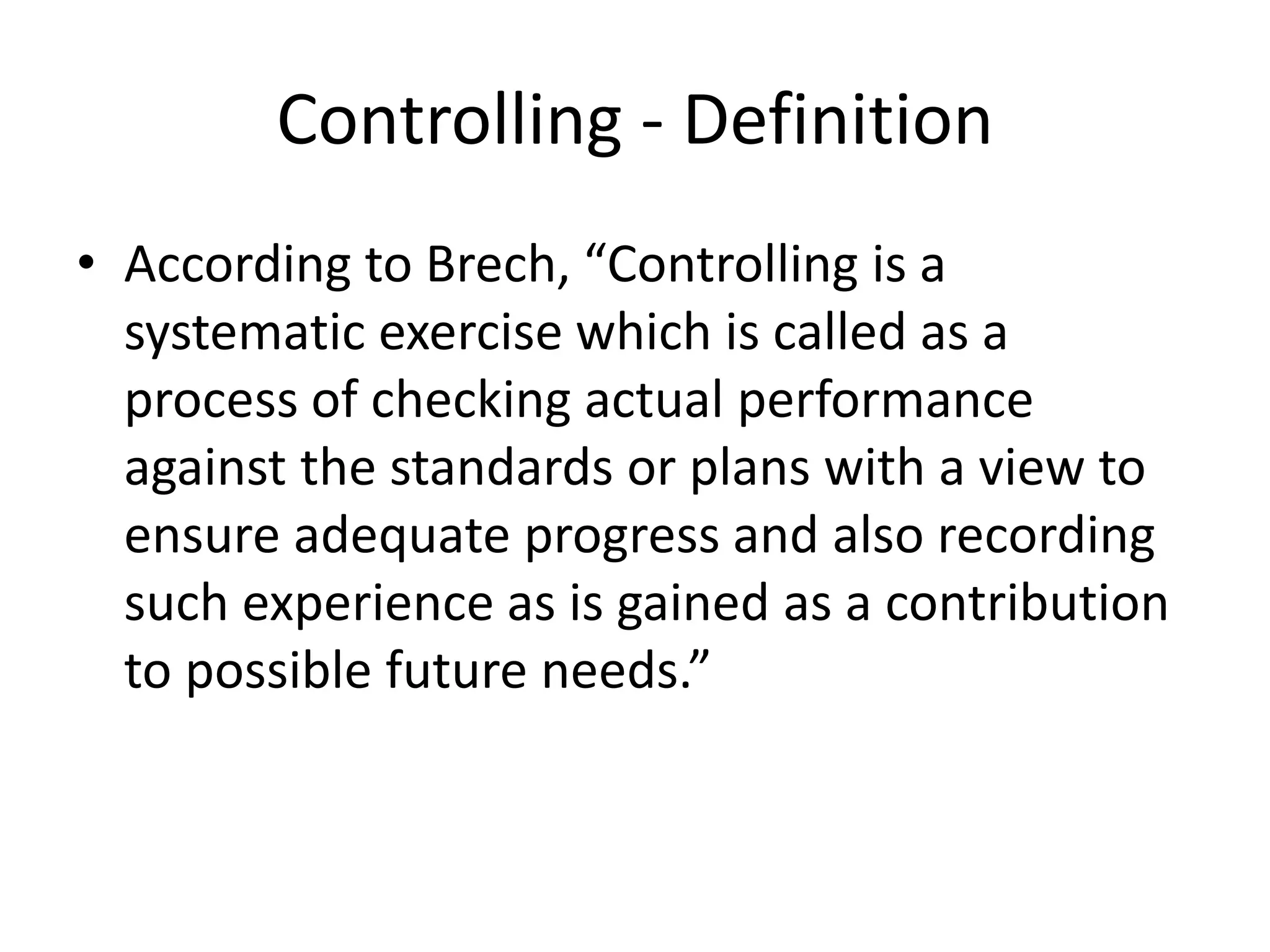 Controlling - Definition

• According to Brech, “Controlling is a systematic exercise which is called as a process of checking actual performance against the standards or plans with a view to ensure adequate progress and also recording such experience as is gained as a contribution to possible future needs.”